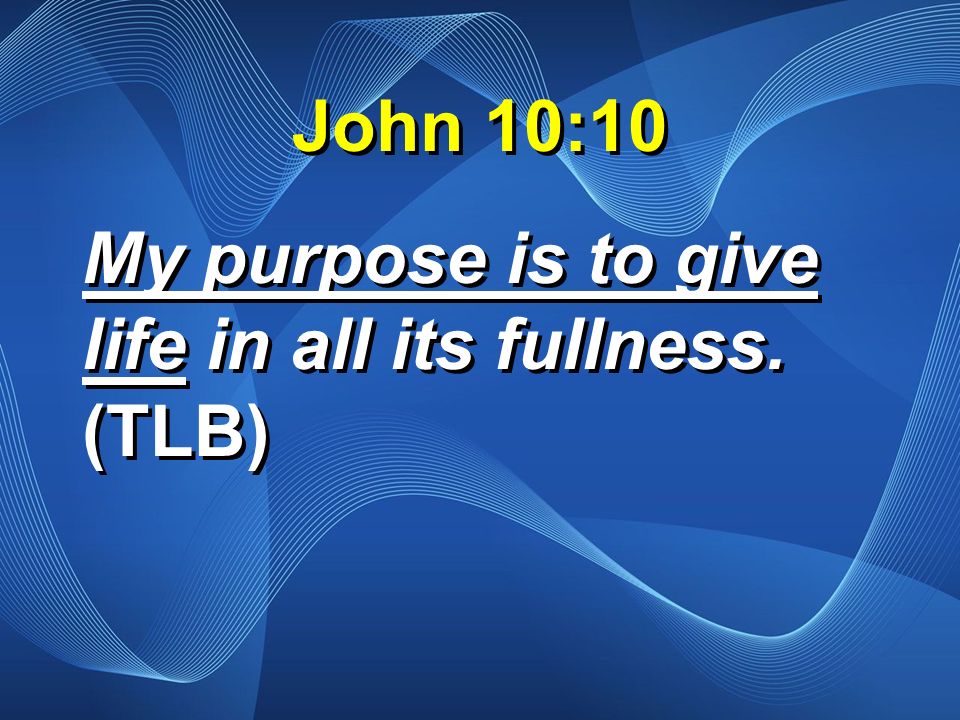 John 10:10

My purpose is to give life in all its fullness. (TLB)